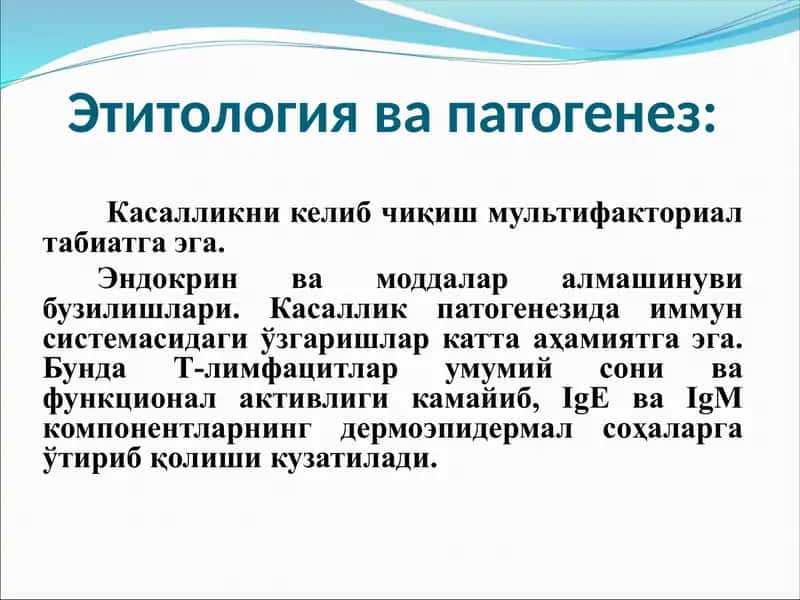 Этитология ва патогенез:

Касалликни келиб чиқиш мультифакториал табиатга эга.

Эндокрин ва моддалар алмашинуви бузилишлари. Касаллик патогенезида иммун системасидаги ўзгаришлар катта аҳамиятга эга. Бунда Т-лимфацитлар умумий сони ва функционал активлиги камайиб, IgE ва IgM компонентларнинг дермоэпидермал соҳаларга ўтириб қолиши кузатилади.